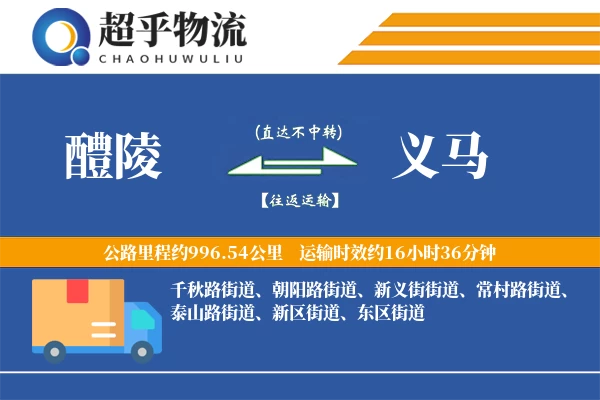 超乎物流
CHAOHUWULIU

醴陵

(直达不中转)

【往返运输】

义马

公路里程约996.54公里　运输时效约16小时36分钟

千秋路街道、朝阳路街道、新义街街道、常村路街道、泰山路街道、新区街道、东区街道